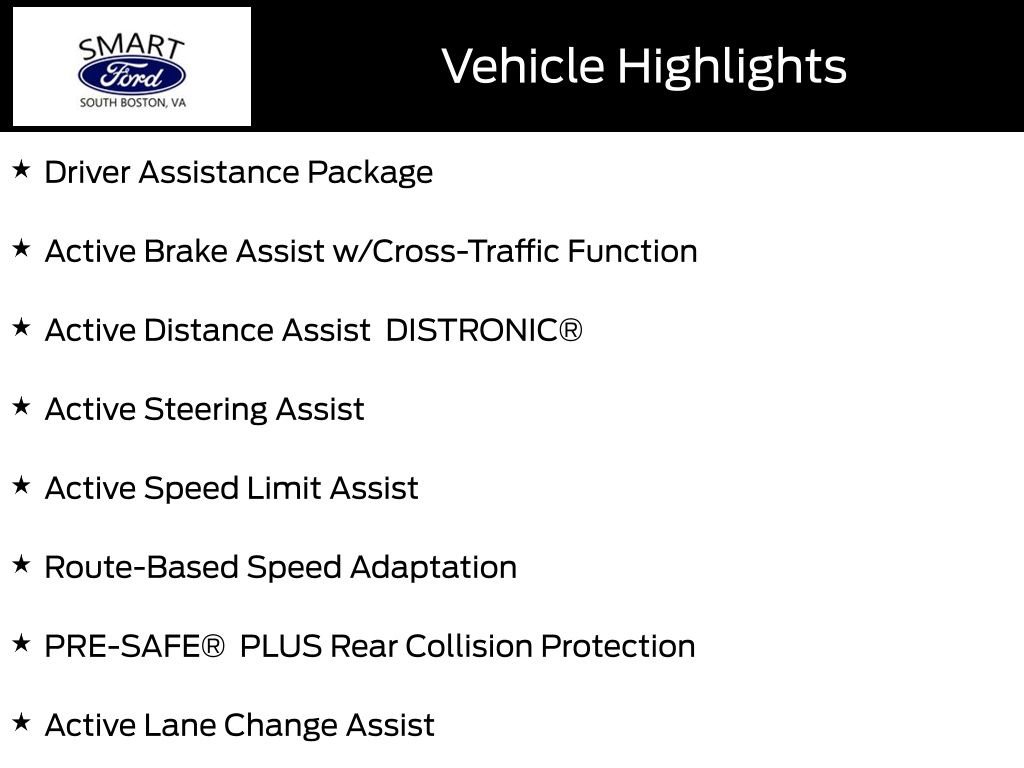 SMART
Ford
SOUTH BOSTON, VA

Vehicle Highlights

★ Driver Assistance Package

★ Active Brake Assist w/Cross-Traffic Function

★ Active Distance Assist DISTRONIC®

★ Active Steering Assist

★ Active Speed Limit Assist

★ Route-Based Speed Adaptation

★ PRE-SAFE® PLUS Rear Collision Protection

★ Active Lane Change Assist